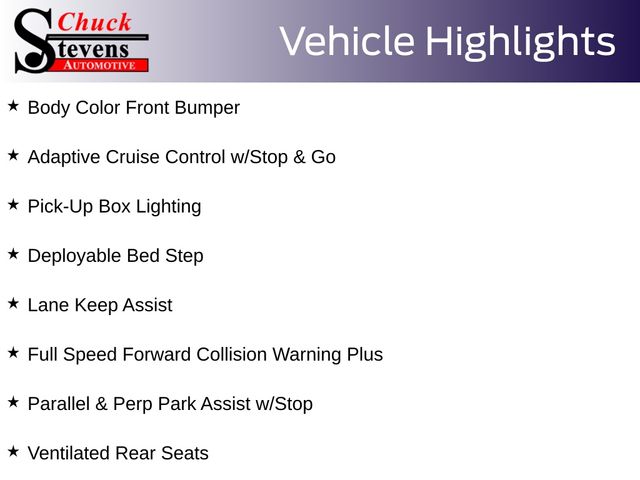 Chuck
Stevens
AUTOMOTIVE

Vehicle Highlights

★ Body Color Front Bumper

★ Adaptive Cruise Control w/Stop & Go

★ Pick-Up Box Lighting

★ Deployable Bed Step

★ Lane Keep Assist

★ Full Speed Forward Collision Warning Plus

★ Parallel & Perp Park Assist w/Stop

★ Ventilated Rear Seats